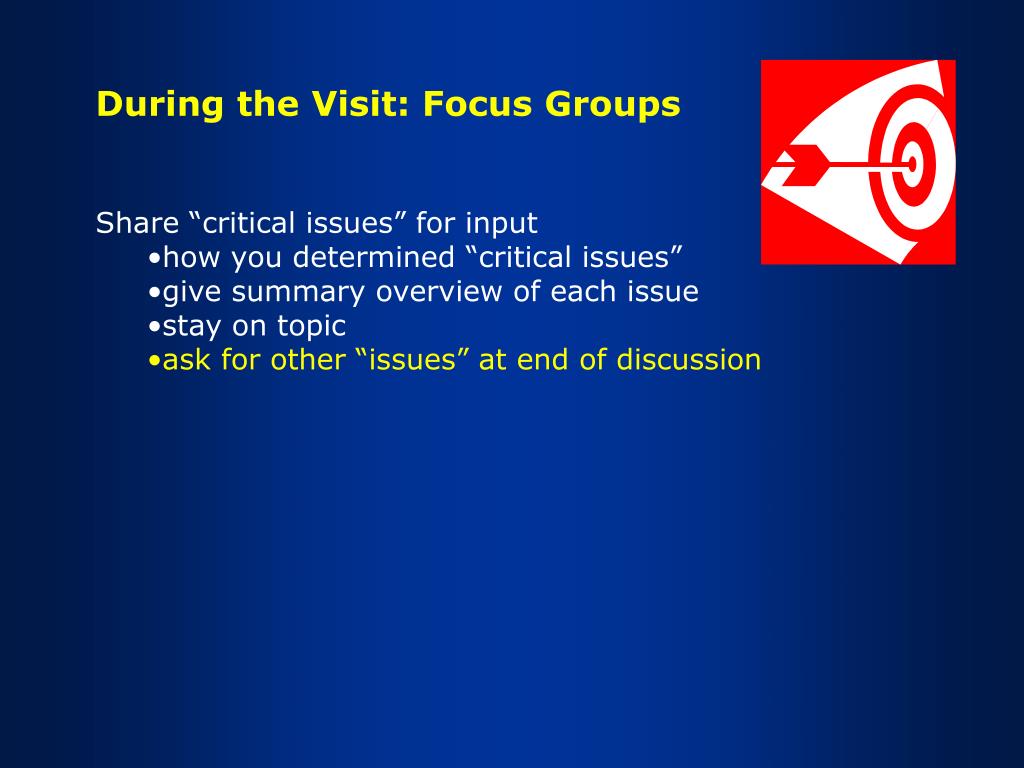 During the Visit: Focus Groups

Share “critical issues” for input
•how you determined “critical issues”
•give summary overview of each issue
•stay on topic
•ask for other “issues” at end of discussion